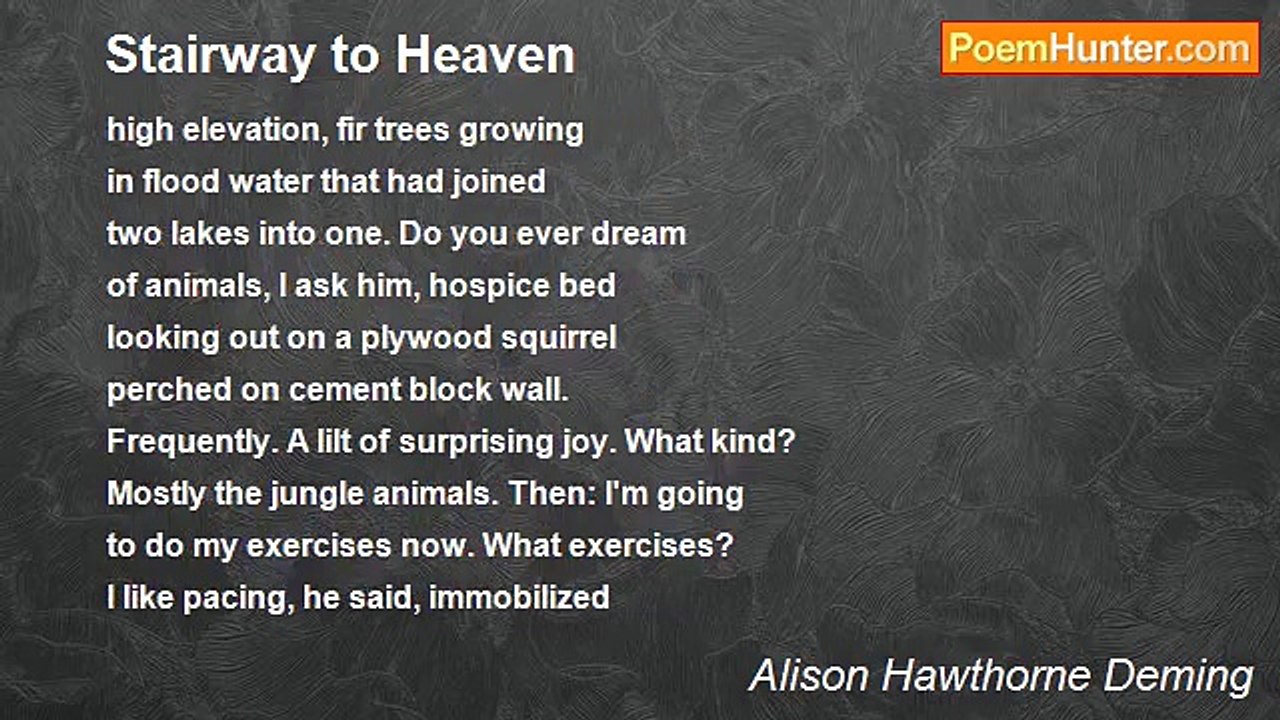 Stairway to Heaven

PoemHunter.com

high elevation, fir trees growing
in flood water that had joined
two lakes into one. Do you ever dream
of animals, I ask him, hospice bed
looking out on a plywood squirrel
perched on cement block wall.
Frequently. A lilt of surprising joy. What kind?
Mostly the jungle animals. Then: I'm going
to do my exercises now. What exercises?
I like pacing, he said, immobilized

Alison Hawthorne Deming